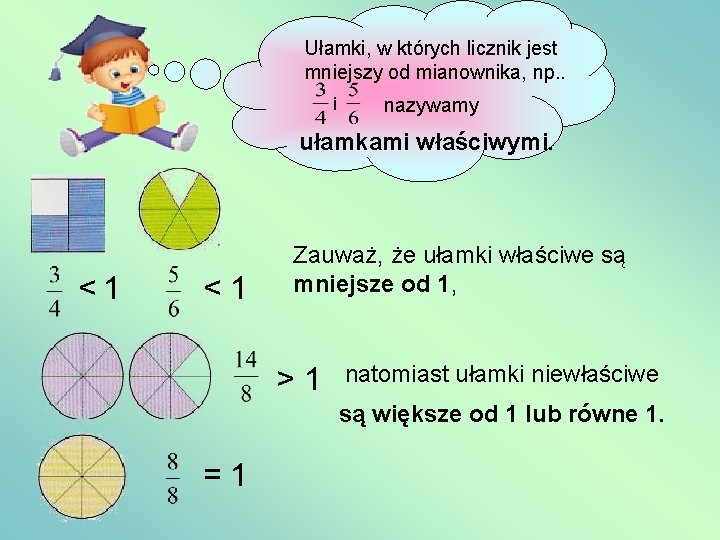 Ułamki, w których licznik jest mniejszy od mianownika, np.. $\frac{3}{4}$ i $\frac{5}{6}$ nazywamy **ułamkami właściwymi.**

$\frac{3}{4} < 1$ $\frac{5}{6} < 1$

Zauważ, że ułamki właściwe są **mniejsze od 1**,

$\frac{14}{8} > 1$

natomiast ułamki niewłaściwe **są większe od 1 lub równe 1.**

$\frac{8}{8} = 1$